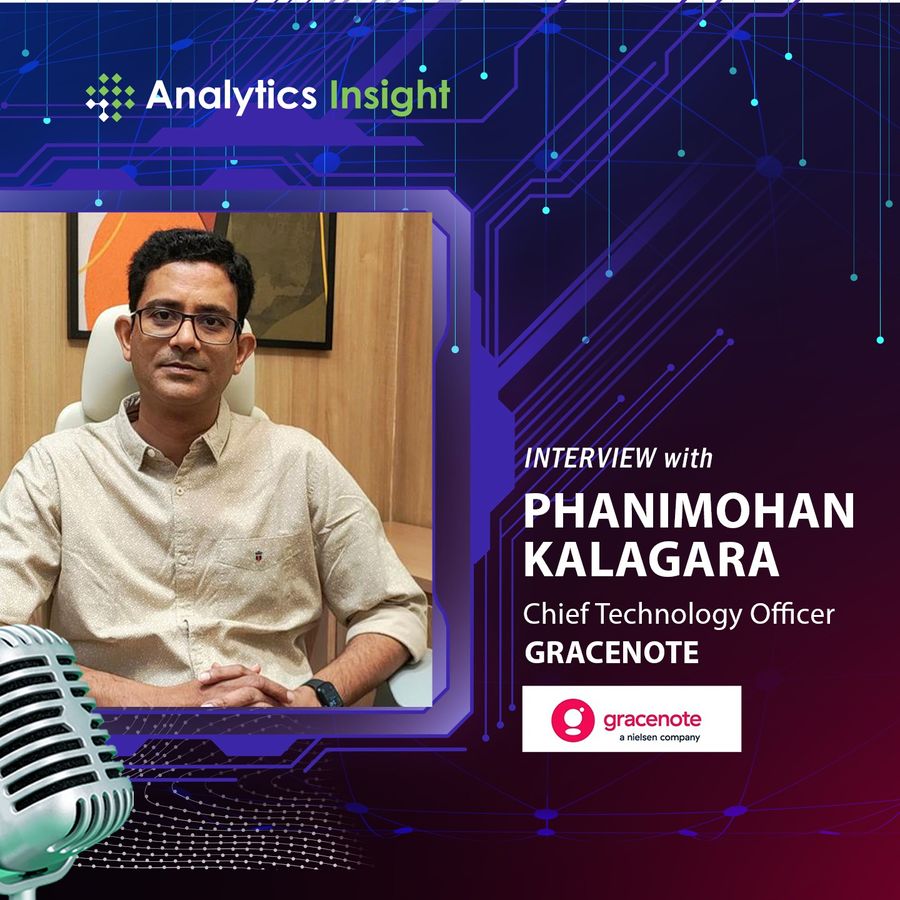 Analytics Insight

INTERVIEW with

PHANIMOHAN KALAGARA

Chief Technology Officer

GRACENOTE

gracenote
a nielsen company